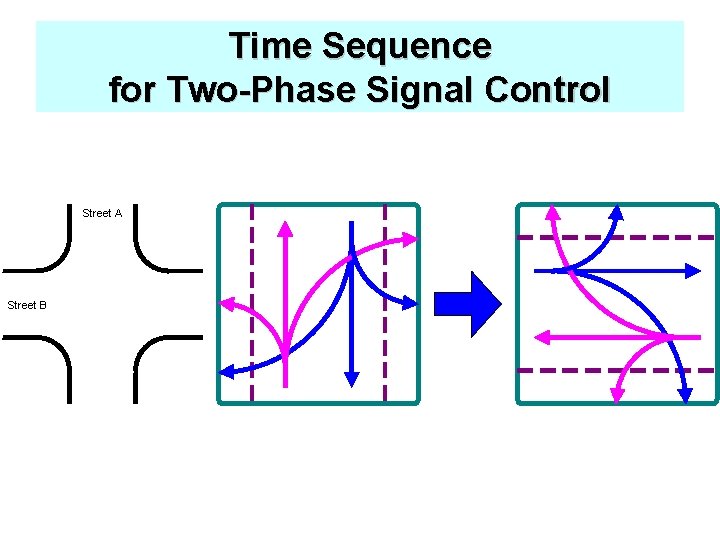 Time Sequence
for Two-Phase Signal Control

Street A

Street B